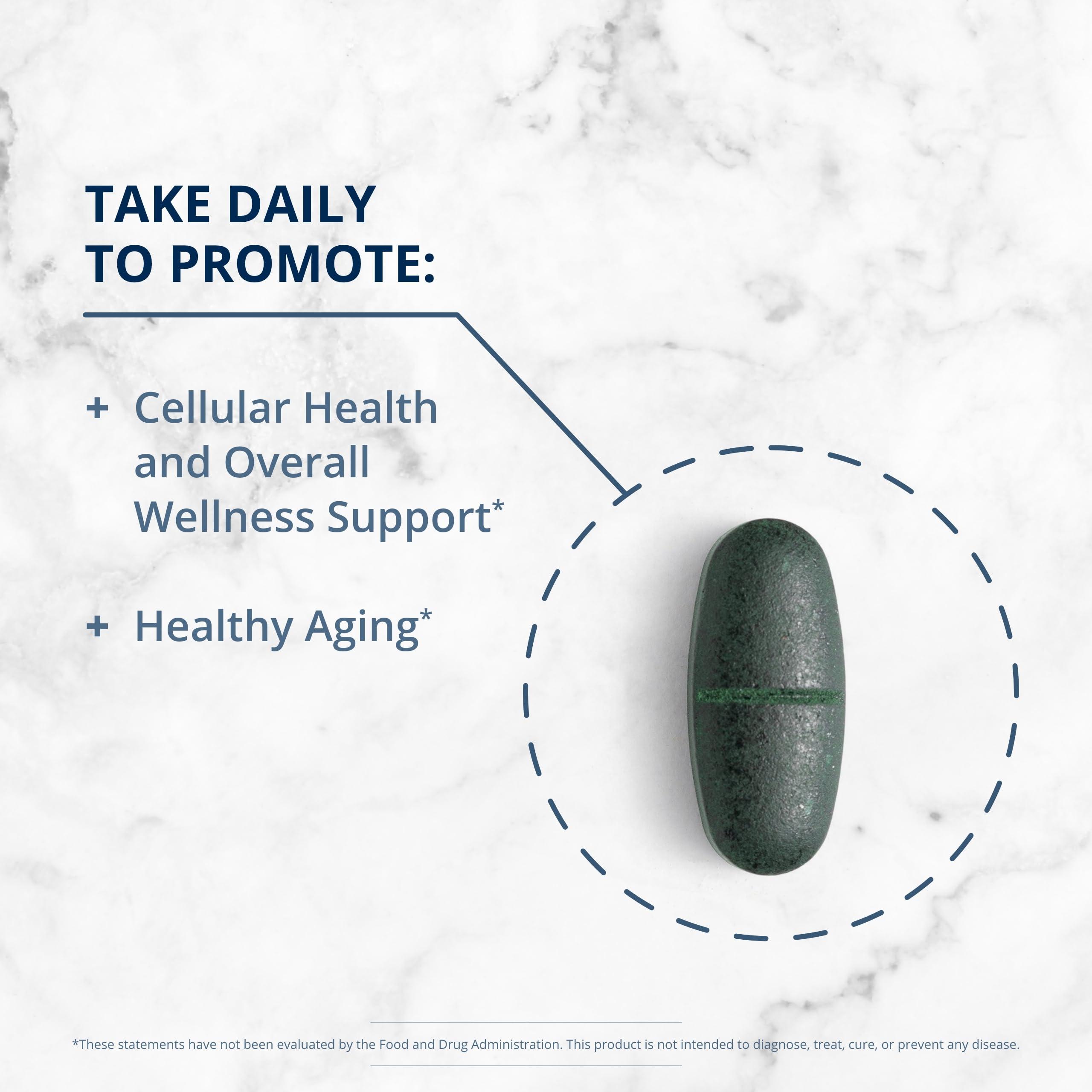 TAKE DAILY
TO PROMOTE:

+ Cellular Health and Overall Wellness Support*

+ Healthy Aging*

*These statements have not been evaluated by the Food and Drug Administration. This product is not intended to diagnose, treat, cure, or prevent any disease.